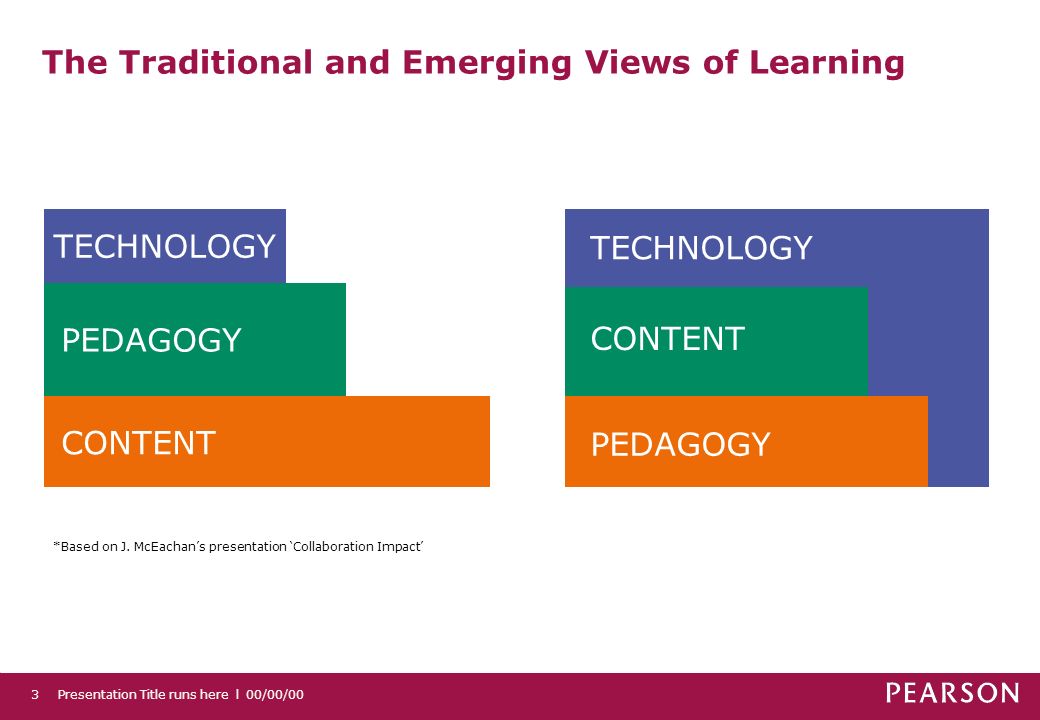 The Traditional and Emerging Views of Learning

TECHNOLOGY

PEDAGOGY

CONTENT

TECHNOLOGY

CONTENT

PEDAGOGY

*Based on J. McEachan's presentation 'Collaboration Impact'

3 Presentation Title runs here l 00/00/00

PEARSON